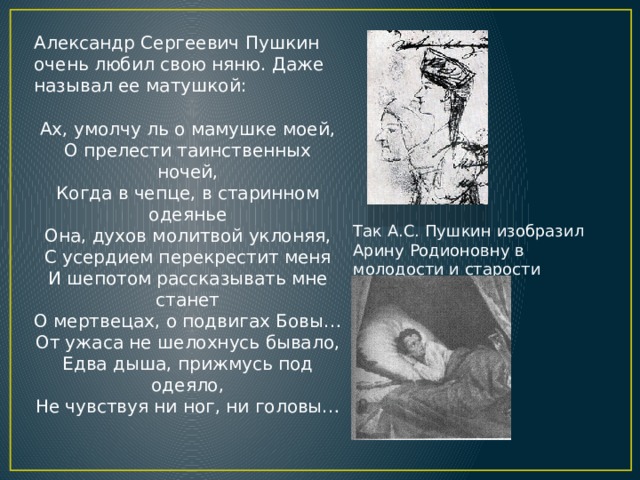 Александр Сергеевич Пушкин очень любил свою няню. Даже называл ее матушкой:

Ах, умолчу ль о мамушке моей,
О прелести таинственных ночей,
Когда в чепце, в старинном одеянье
Она, духов молитвой уклоняя,
С усердием перекрестит меня
И шепотом рассказывать мне станет
О мертвецах, о подвигах Бовы…
От ужаса не шелохнусь бывало,
Едва дыша, прижмусь под одеяло,
Не чувствуя ни ног, ни головы…

Так А.С. Пушкин изобразил Арину Родионовну в молодости и старости